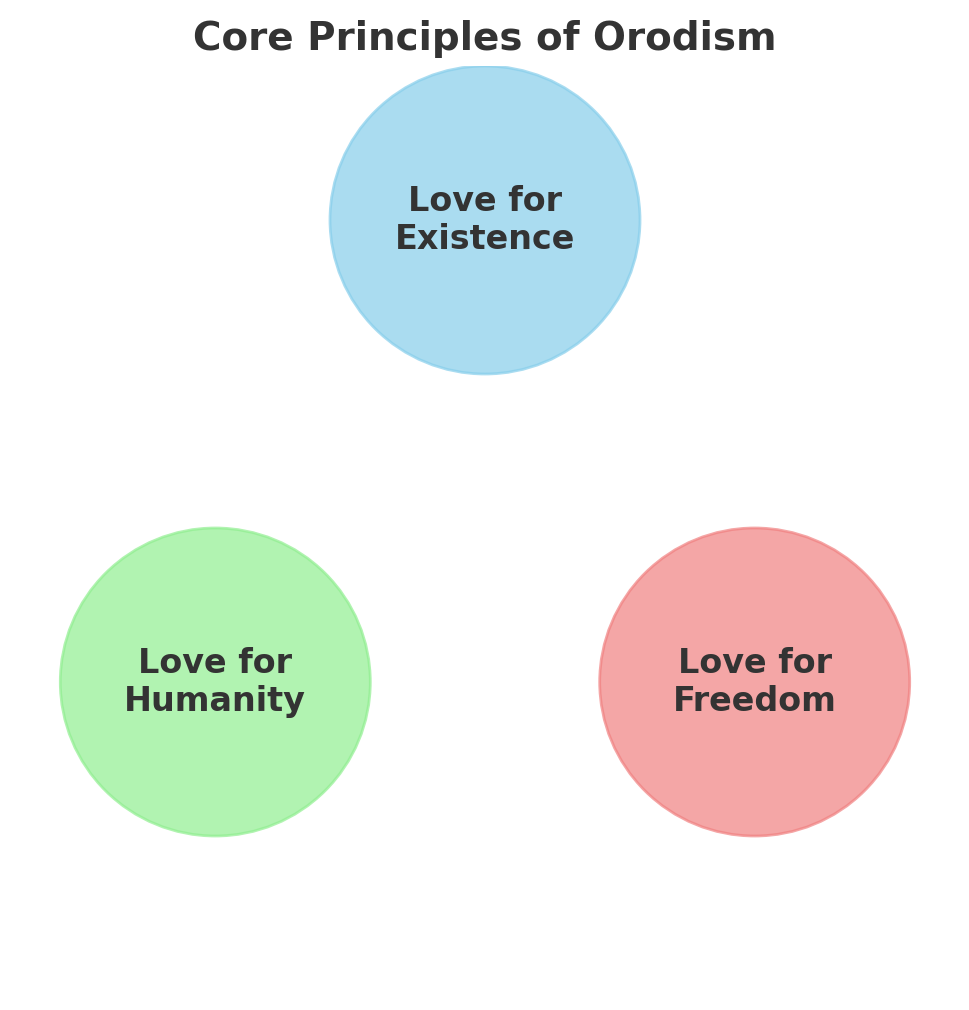 Core Principles of Orodism

Love for Existence

Love for Humanity

Love for Freedom